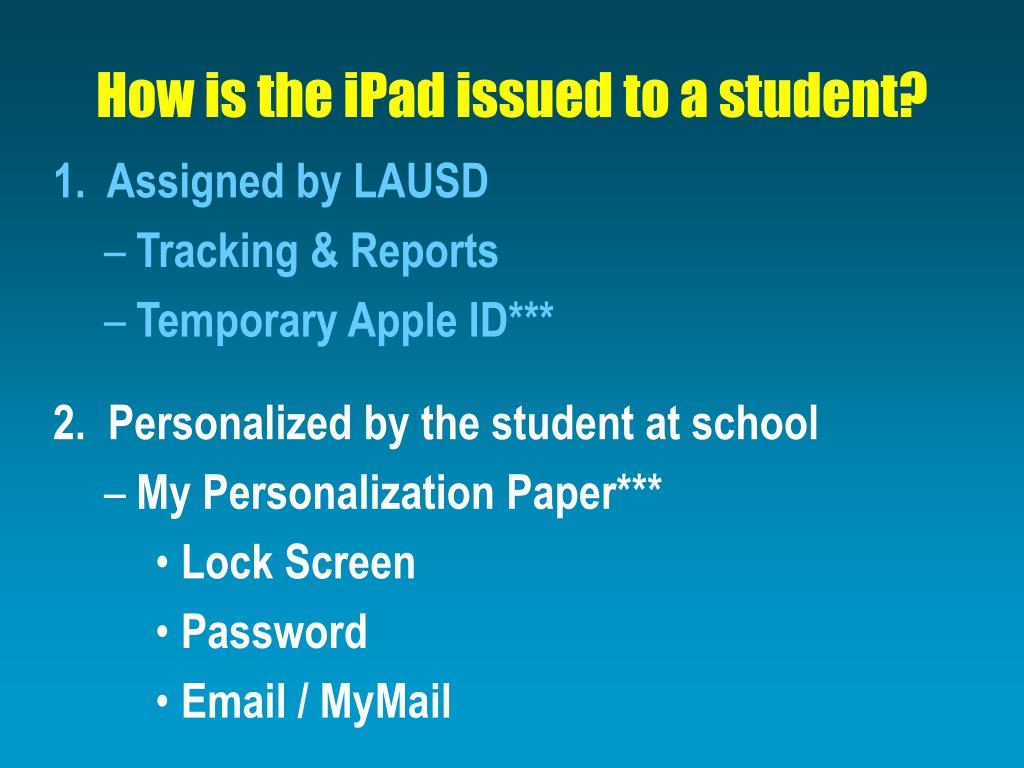 How is the iPad issued to a student?

1. Assigned by LAUSD
– Tracking & Reports
– Temporary Apple ID***

2. Personalized by the student at school
– My Personalization Paper***
• Lock Screen
• Password
• Email / MyMail